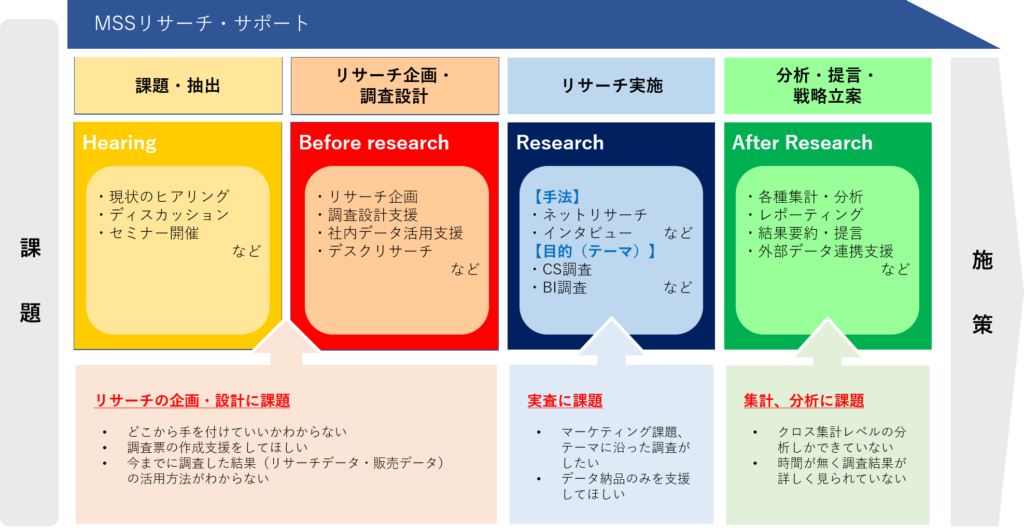 MSSリサーチ・サポート

課題

課題・抽出

Hearing

・現状のヒアリング
・ディスカッション
・セミナー開催
など

リサーチ企画・調査設計

Before research

・リサーチ企画
・調査設計支援
・社内データ活用支援
・デスクリサーチ
など

リサーチ実施

Research

【手法】
・ネットリサーチ
・インタビュー　など
【目的（テーマ）】
・CS調査
・BI調査　など

分析・提言・戦略立案

After Research

・各種集計・分析
・レポーティング
・結果要約・提言
・外部データ連携支援
など

施策

リサーチの企画・設計に課題

• どこから手を付けていいかわからない
• 調査票の作成支援をしてほしい
• 今までに調査した結果（リサーチデータ・販売データ）の活用方法がわからない

実査に課題

• マーケティング課題、テーマに沿った調査がしたい
• データ納品のみを支援してほしい

集計、分析に課題

• クロス集計レベルの分析しかできていない
• 時間が無く調査結果が詳しく見られていない